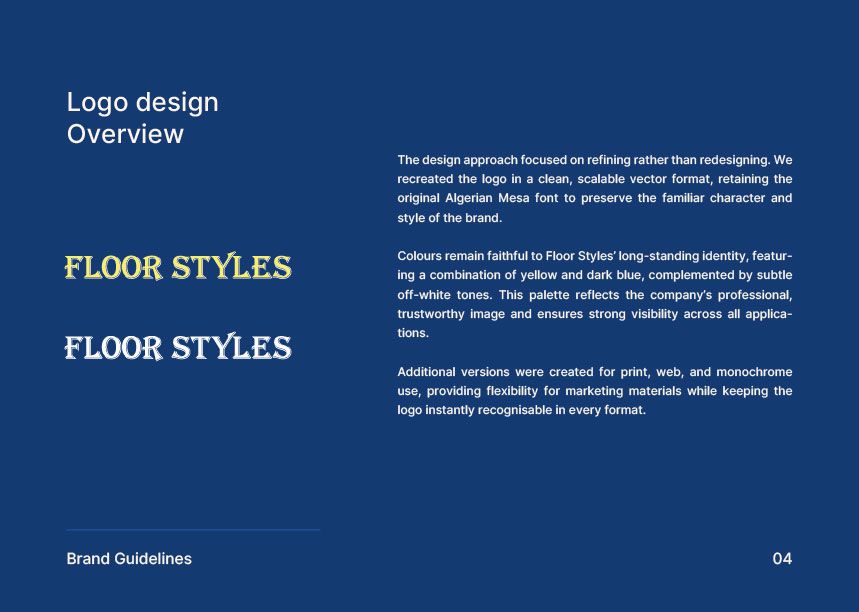 Logo design
Overview

FLOOR STYLES

FLOOR STYLES

The design approach focused on refining rather than redesigning. We recreated the logo in a clean, scalable vector format, retaining the original Algerian Mesa font to preserve the familiar character and style of the brand.

Colours remain faithful to Floor Styles' long-standing identity, featuring a combination of yellow and dark blue, complemented by subtle off-white tones. This palette reflects the company's professional, trustworthy image and ensures strong visibility across all applications.

Additional versions were created for print, web, and monochrome use, providing flexibility for marketing materials while keeping the logo instantly recognisable in every format.

Brand Guidelines

04